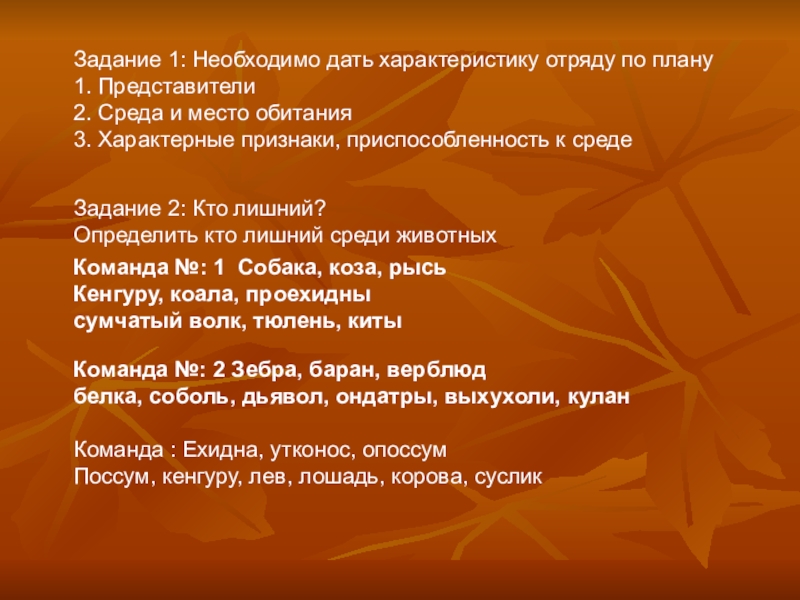 Задание 1: Необходимо дать характеристику отряду по плану
1. Представители
2. Среда и место обитания
3. Характерные признаки, приспособленность к среде

Задание 2: Кто лишний?
Определить кто лишний среди животных

Команда №: 1 Собака, коза, рысь
Кенгуру, коала, проехидны
сумчатый волк, тюлень, киты

Команда №: 2 Зебра, баран, верблюд
белка, соболь, дьявол, ондатры, выхухоли, кулан

Команда : Ехидна, утконос, опоссум
Поссум, кенгуру, лев, лошадь, корова, суслик